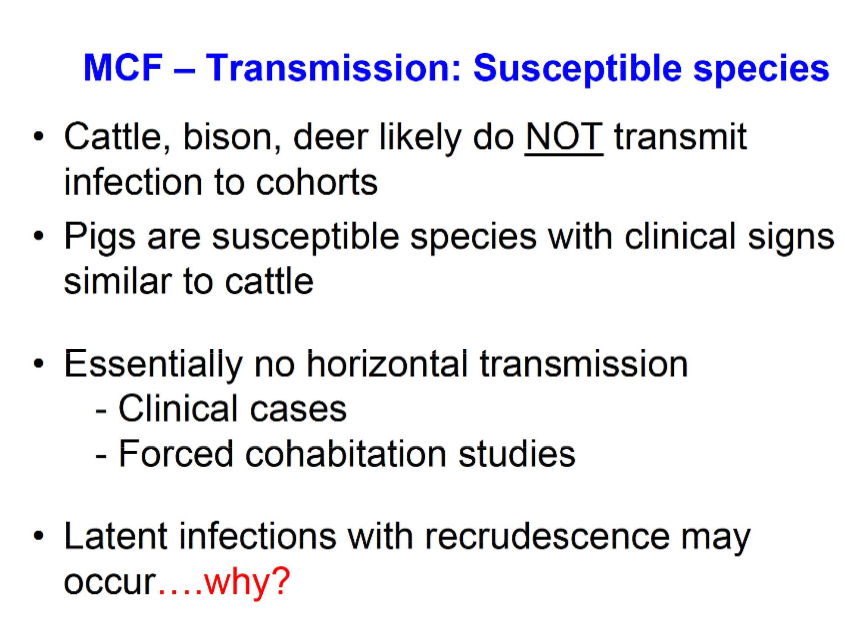 MCF – Transmission: Susceptible species

• Cattle, bison, deer likely do NOT transmit infection to cohorts

• Pigs are susceptible species with clinical signs similar to cattle

• Essentially no horizontal transmission
- Clinical cases
- Forced cohabitation studies

• Latent infections with recrudescence may occur….why?